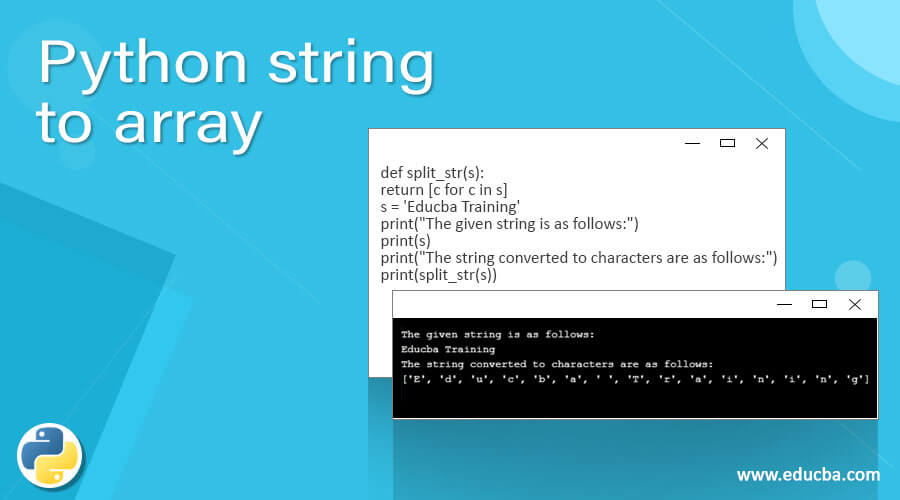 Python string to array

def split_str(s):
return [c for c in s]
s = 'Educba Training'
print("The given string is as follows:")
print(s)
print("The string converted to characters are as follows:")
print(split_str(s))

The given string is as follows:
Educba Training
The string converted to characters are as follows:
['E', 'd', 'u', 'c', 'b', 'a', ' ', 'T', 'r', 'a', 'i', 'n', 'i', 'n', 'g']

www.educba.com